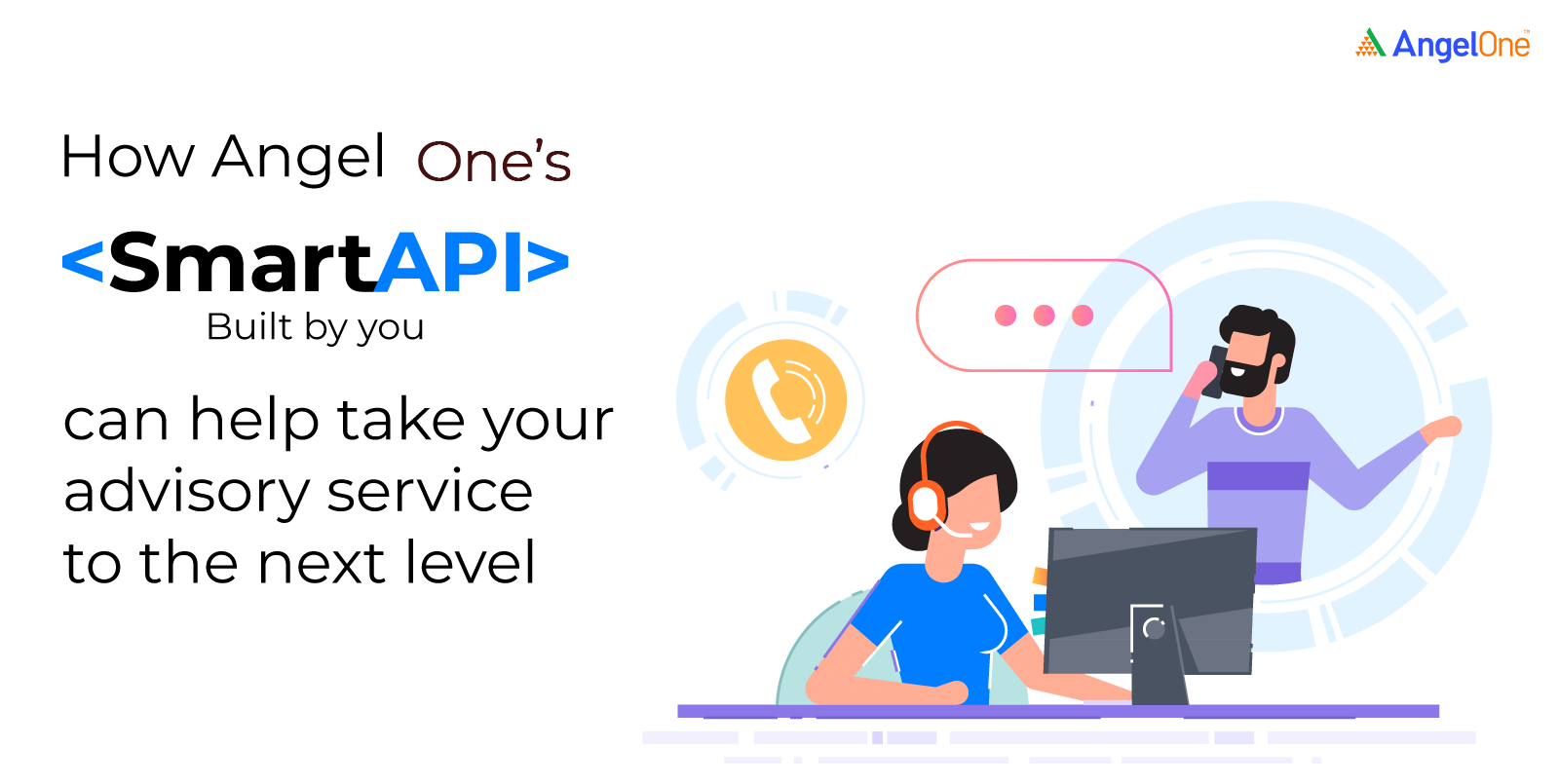 AngelOne

How Angel One's

<SmartAPI>
Built by you

can help take your advisory service to the next level